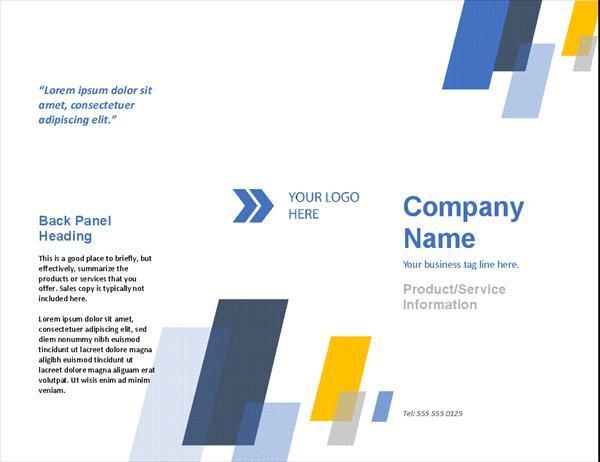 "Lorem ipsum dolor sit amet, consectetuer adipiscing elit."

Back Panel Heading

This is a good place to briefly, but effectively, summarize the products or services that you offer. Sales copy is typically not included here.

Lorem ipsum dolor sit amet, consectetuer adipiscing elit, sed diem nonummy nibh euismod tincidunt ut lacreet dolore magna aligibh euismod tincidunt ut lacreet dolore magna aliguam erat volutpat. Ut wisis enim ad minim veniam.

YOUR LOGO HERE

Company Name

Your business tag line here.

Product/Service Information

Tel: 555 555 0125